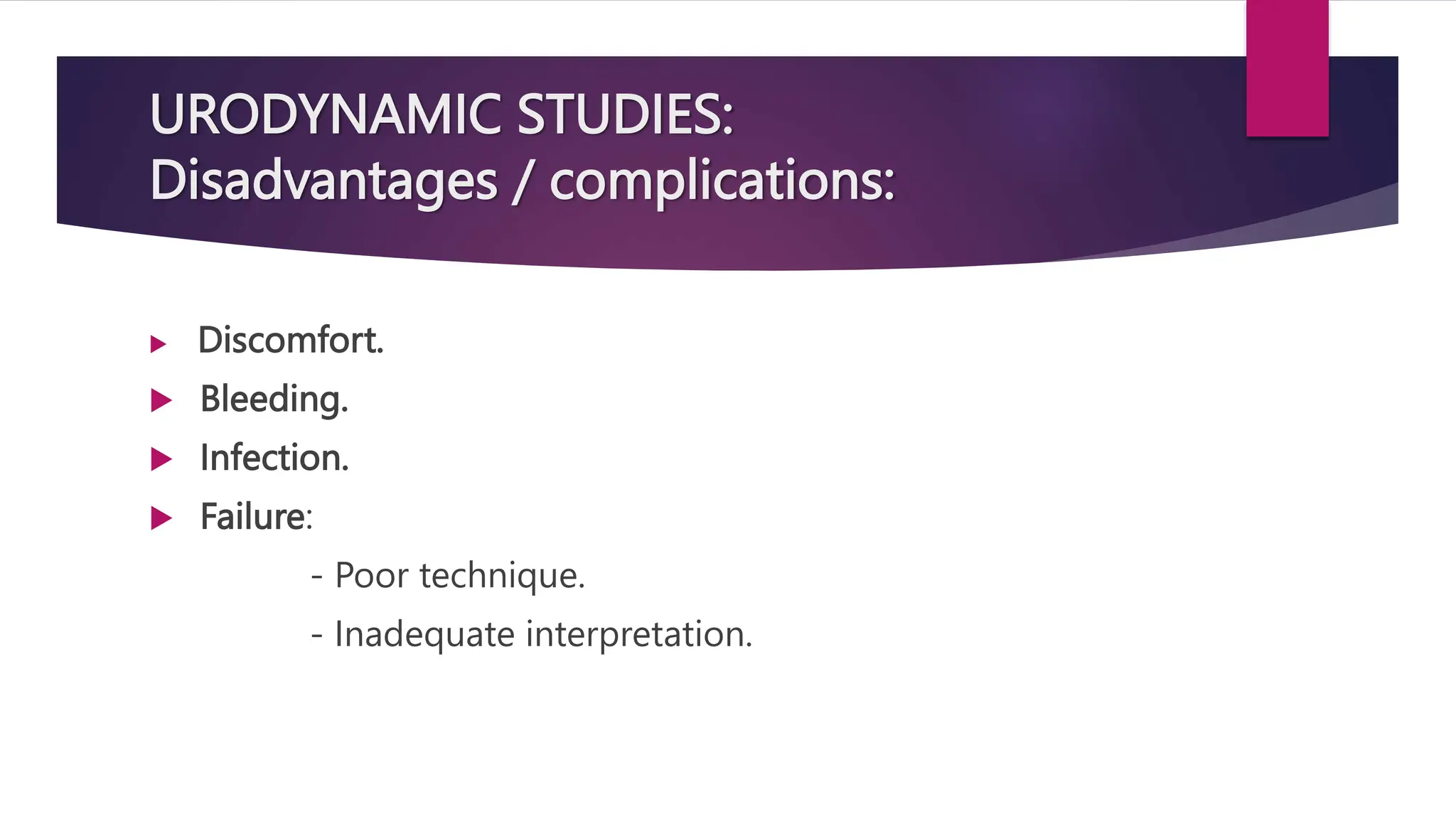 URODYNAMIC STUDIES:
Disadvantages / complications:

Discomfort.

Bleeding.

Infection.

Failure:

- Poor technique.

- Inadequate interpretation.